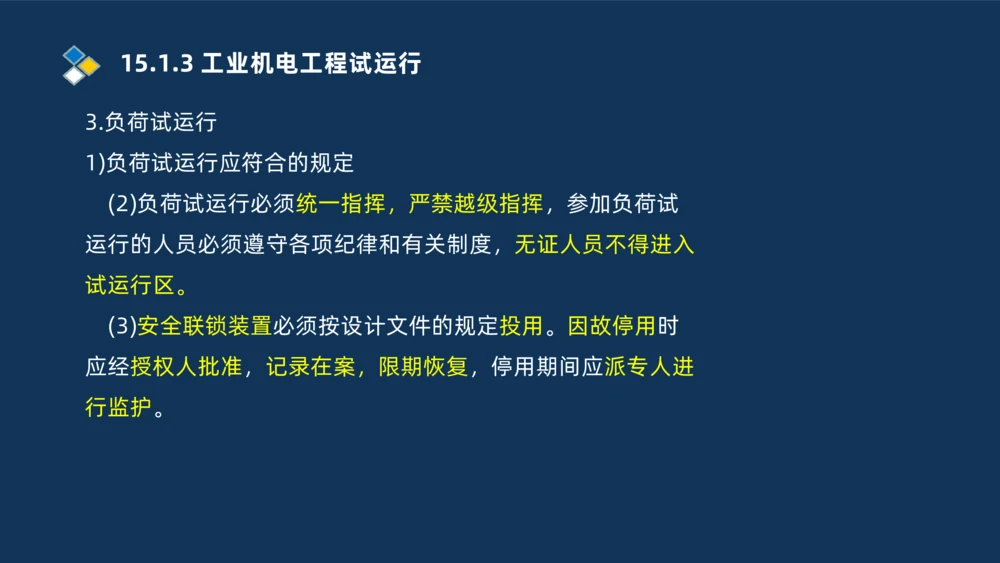 15.1.3 工业机电工程试运行

3.负荷试运行

1)负荷试运行应符合的规定

(2)负荷试运行必须统一指挥，严禁越级指挥，参加负荷试运行的人员必须遵守各项纪律和有关制度，无证人员不得进入试运行区。

(3)安全联锁装置必须按设计文件的规定投用。因故停用时应经授权人批准，记录在案，限期恢复，停用期间应派专人进行监护。